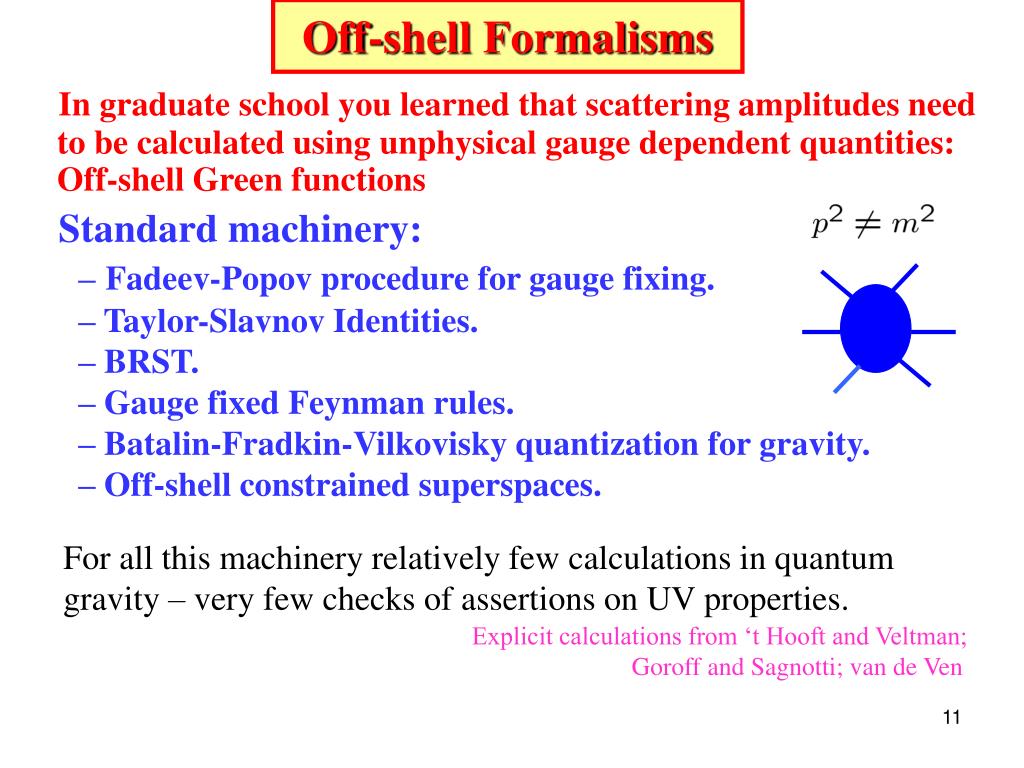 Off-shell Formalisms

In graduate school you learned that scattering amplitudes need to be calculated using unphysical gauge dependent quantities: Off-shell Green functions

Standard machinery:

$p^2 \neq m^2$

– Fadeev-Popov procedure for gauge fixing.
– Taylor-Slavnov Identities.
– BRST.
– Gauge fixed Feynman rules.
– Batalin-Fradkin-Vilkovisky quantization for gravity.
– Off-shell constrained superspaces.

For all this machinery relatively few calculations in quantum gravity – very few checks of assertions on UV properties.

Explicit calculations from ‘t Hooft and Veltman; Goroff and Sagnotti; van de Ven

11